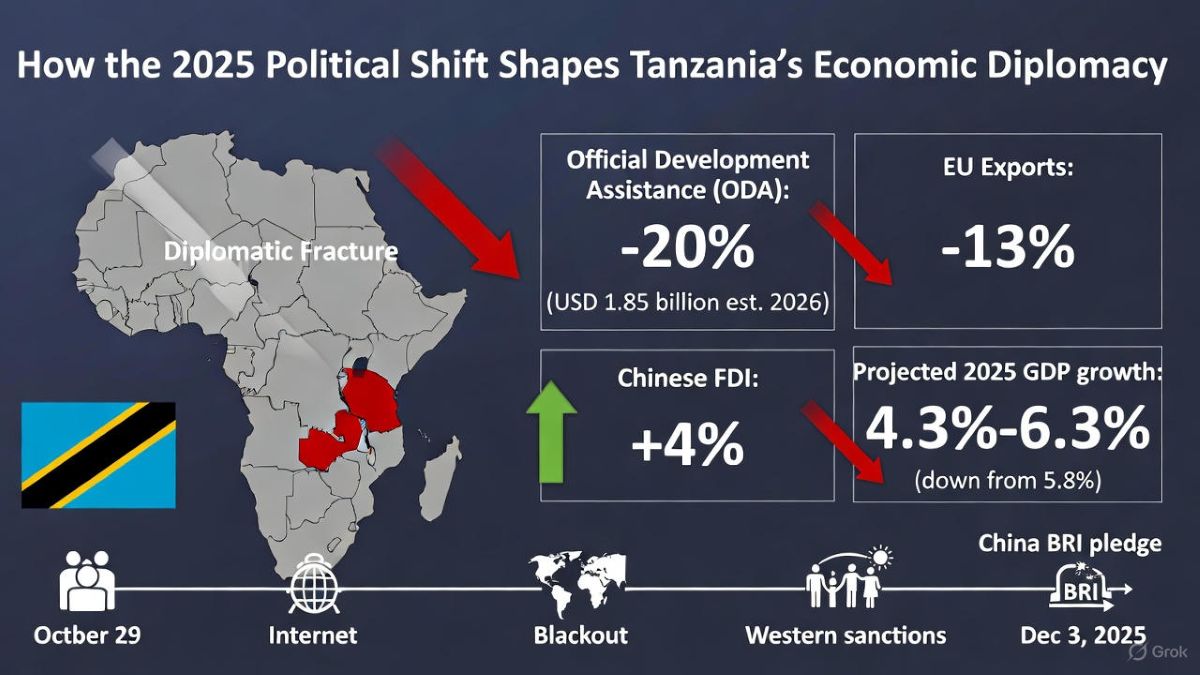 How the 2025 Political Shift Shapes Tanzania's Economic Diplomacy

Diplomatic Fracture

Official Development Assistance (ODA):
-20%
(USD 1.85 billion est. 2026)

EU Exports:
-13%

Chinese FDI:
+4%

Projected 2025 GDP growth:
4.3%-6.3%
(down from 5.8%)

China BRI pledge

BRI

Octber 29
Internet
Blackout
Western sanctions
Dec 3, 2025

Grok